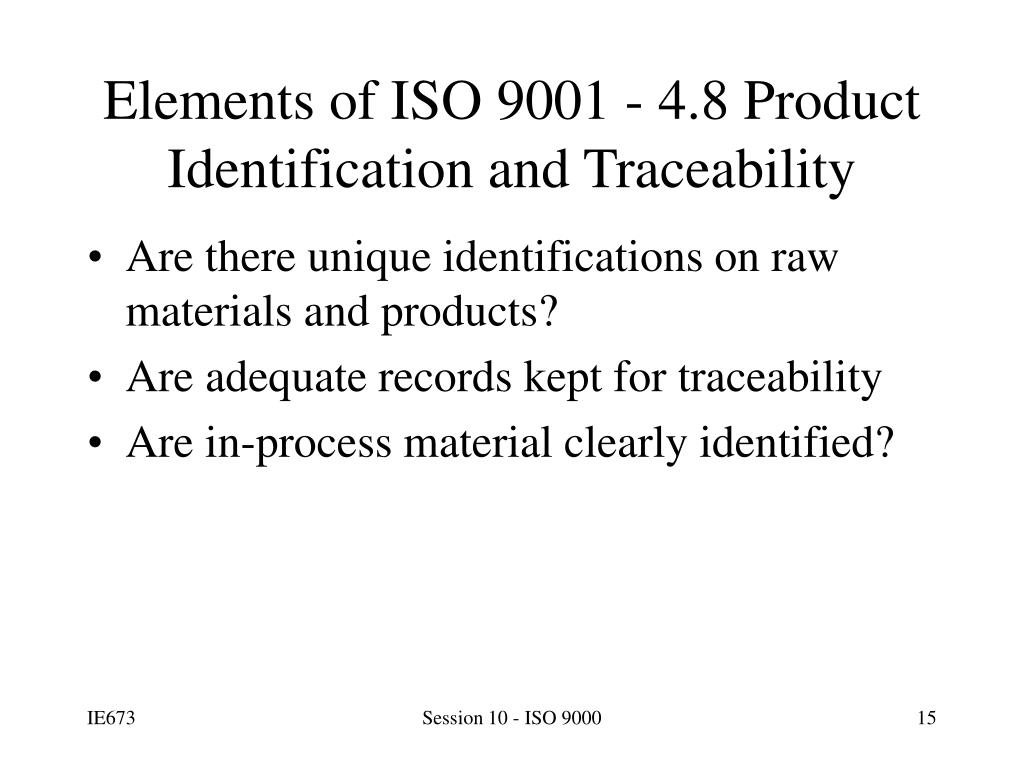 Elements of ISO 9001 - 4.8 Product Identification and Traceability

• Are there unique identifications on raw materials and products?
• Are adequate records kept for traceability
• Are in-process material clearly identified?

IE673

Session 10 - ISO 9000

15